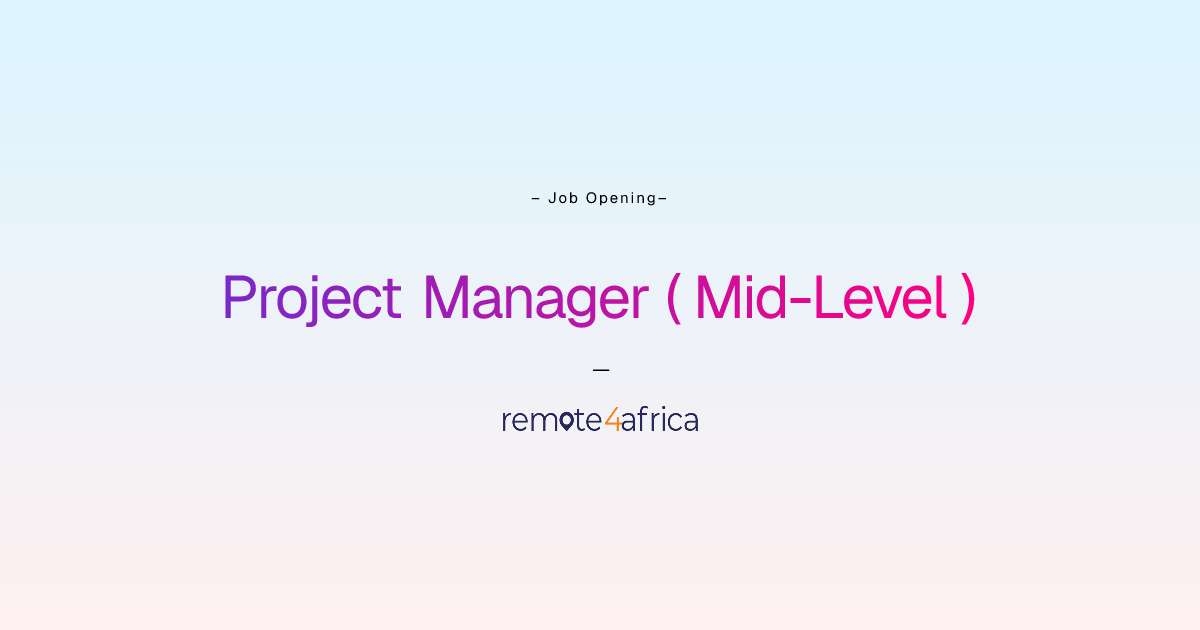 – Job Opening–

Project Manager ( Mid-Level )

—

remote4africa